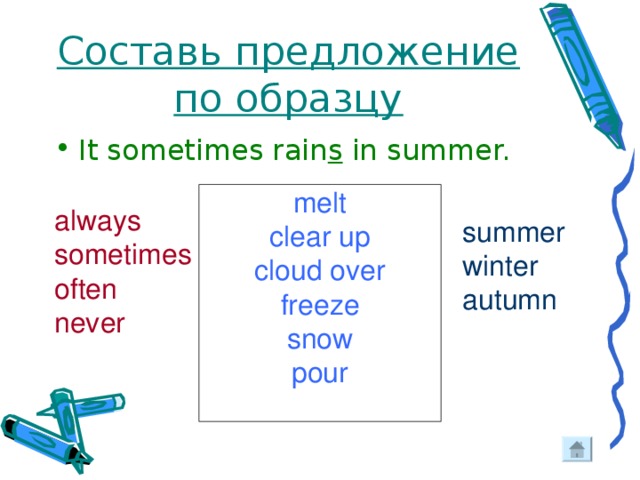 Составь предложение по образцу

• It sometimes rains in summer.

always
sometimes
often
never

melt
clear up
cloud over
freeze
snow
pour

summer
winter
autumn